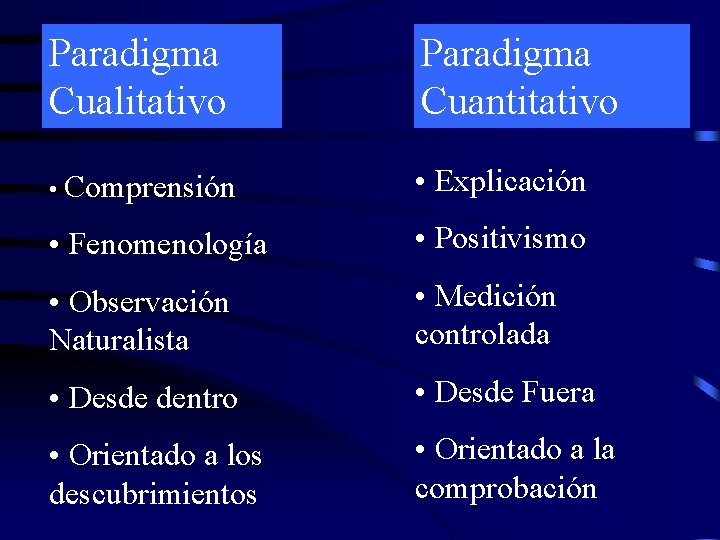 Paradigma Cualitativo

• Comprensión

• Fenomenología

• Observación Naturalista

• Desde dentro

• Orientado a los descubrimientos

Paradigma Cuantitativo

• Explicación

• Positivismo

• Medición controlada

• Desde Fuera

• Orientado a la comprobación